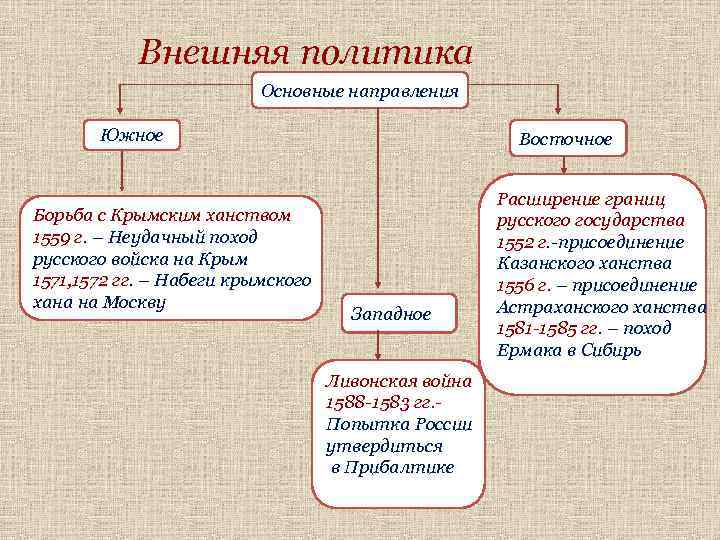 Внешняя политика

Основные направления

Южное

Борьба с Крымским ханством
1559 г. – Неудачный поход русского войска на Крым
1571,1572 гг. – Набеги крымского хана на Москву

Западное

Ливонская война
1588-1583 гг.-
Попытка России утвердиться в Прибалтике

Восточное

Расширение границ русского государства
1552 г.-присоединение Казанского ханства
1556 г. – присоединение Астраханского ханства
1581-1585 гг. – поход Ермака в Сибирь